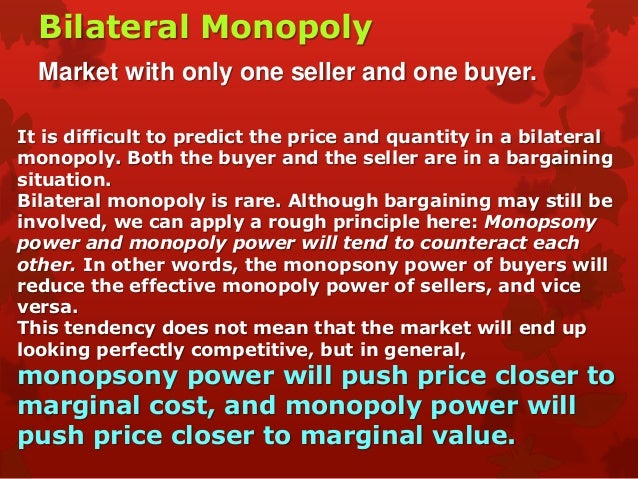 Bilateral Monopoly

Market with only one seller and one buyer.

It is difficult to predict the price and quantity in a bilateral monopoly. Both the buyer and the seller are in a bargaining situation.
Bilateral monopoly is rare. Although bargaining may still be involved, we can apply a rough principle here: Monopsony power and monopoly power will tend to counteract each other. In other words, the monopsony power of buyers will reduce the effective monopoly power of sellers, and vice versa.
This tendency does not mean that the market will end up looking perfectly competitive, but in general, monopsony power will push price closer to marginal cost, and monopoly power will push price closer to marginal value.